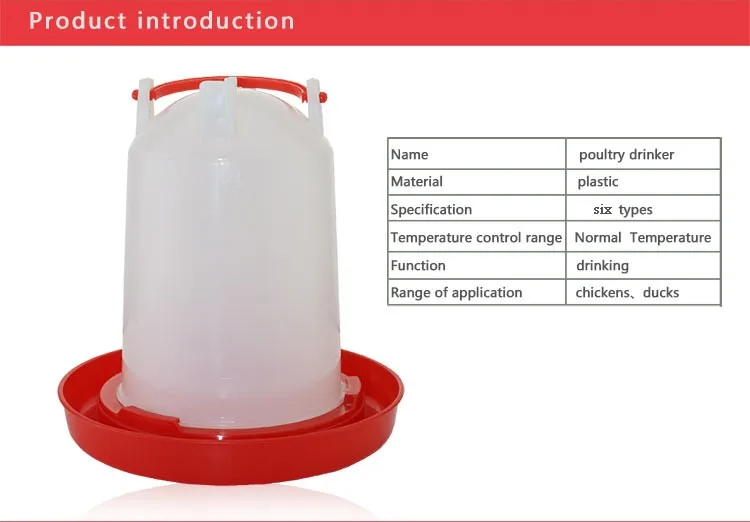 Product introduction

| Name | poultry drinker |
|---|---|
| Material | plastic |
| Specification | six types |
| Temperature control range | Normal Temperature |
| Function | drinking |
| Range of application | chickens、ducks |